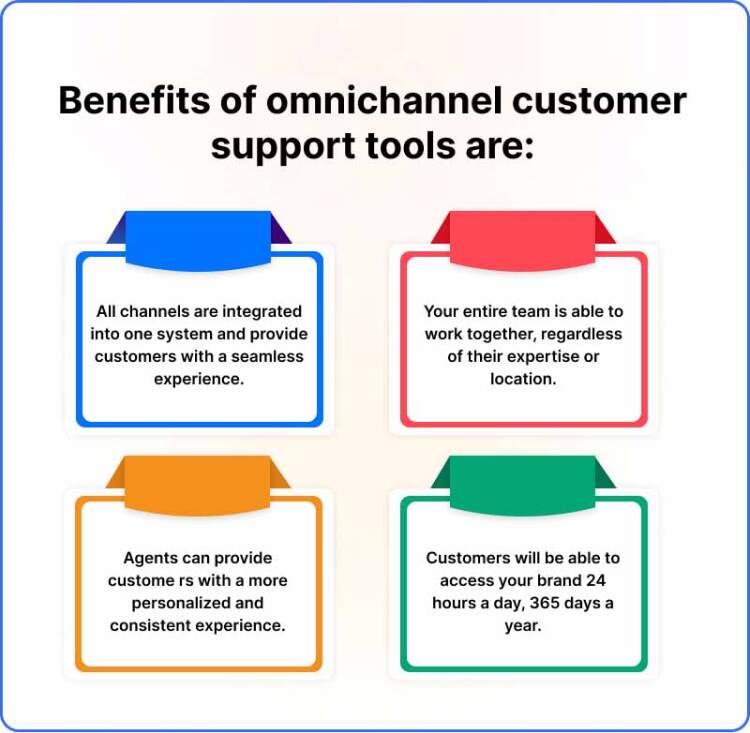 Benefits of omnichannel customer support tools are:

All channels are integrated into one system and provide customers with a seamless experience.

Your entire team is able to work together, regardless of their expertise or location.

Agents can provide custome rs with a more personalized and consistent experience.

Customers will be able to access your brand 24 hours a day, 365 days a year.